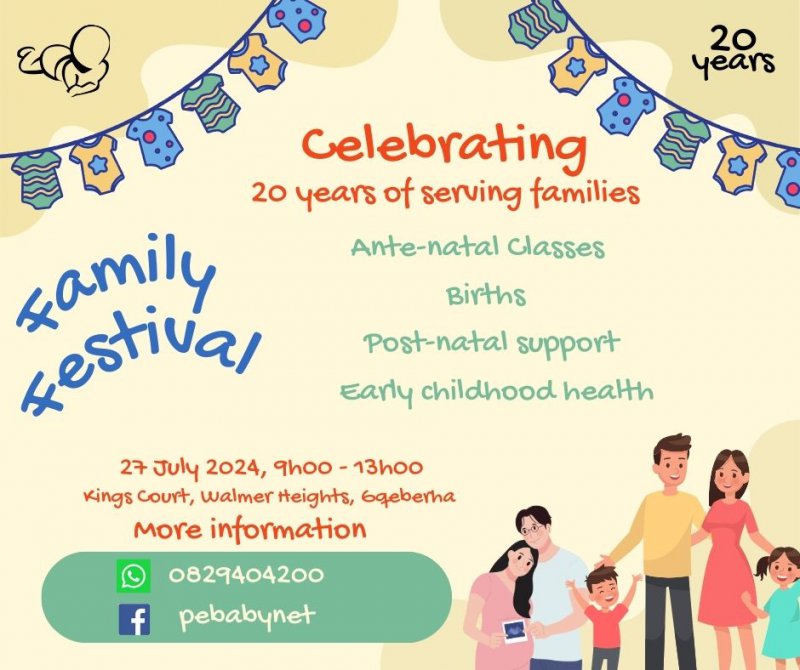 20 years

Celebrating
20 years of serving families

Family Festival

Ante-natal Classes
Births
Post-natal support
Early childhood health

27 July 2024, 9h00 - 13h00
Kings Court, Walmer Heights, Gqeberha
More information

0829404200
pebabynet